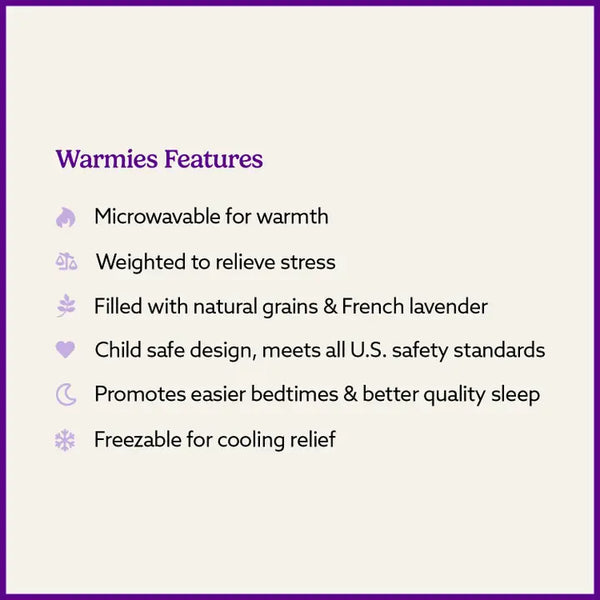 Warmies Features

Microwavable for warmth

Weighted to relieve stress

Filled with natural grains & French lavender

Child safe design, meets all U.S. safety standards

Promotes easier bedtimes & better quality sleep

Freezable for cooling relief